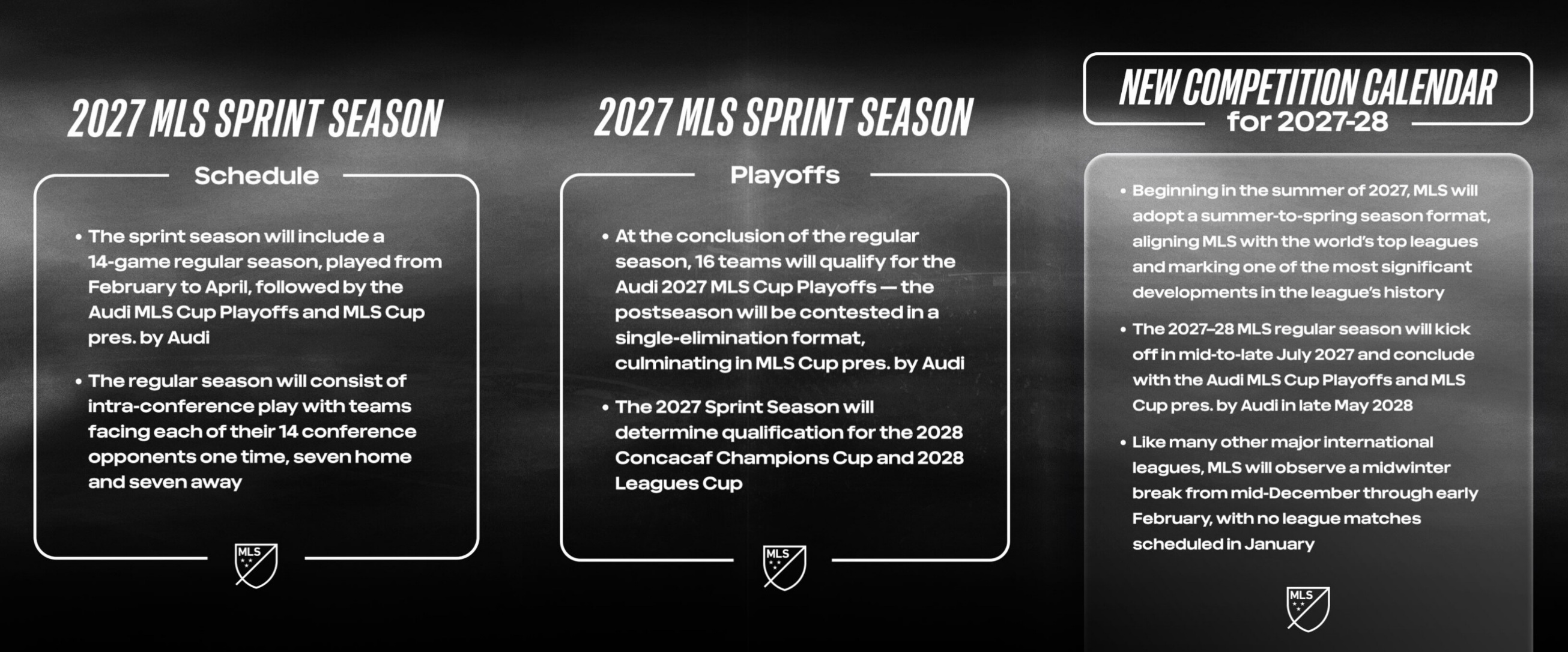 2027 MLS SPRINT SEASON

Schedule

• The sprint season will include a 14-game regular season, played from February to April, followed by the Audi MLS Cup Playoffs and MLS Cup pres. by Audi

• The regular season will consist of intra-conference play with teams facing each of their 14 conference opponents one time, seven home and seven away

MLS

2027 MLS SPRINT SEASON

Playoffs

• At the conclusion of the regular season, 16 teams will qualify for the Audi 2027 MLS Cup Playoffs — the postseason will be contested in a single-elimination format, culminating in MLS Cup pres. by Audi

• The 2027 Sprint Season will determine qualification for the 2028 Concacaf Champions Cup and 2028 Leagues Cup

MLS

NEW COMPETITION CALENDAR for 2027-28

• Beginning in the summer of 2027, MLS will adopt a summer-to-spring season format, aligning MLS with the world's top leagues and marking one of the most significant developments in the league's history

• The 2027–28 MLS regular season will kick off in mid-to-late July 2027 and conclude with the Audi MLS Cup Playoffs and MLS Cup pres. by Audi in late May 2028

• Like many other major international leagues, MLS will observe a midwinter break from mid-December through early February, with no league matches scheduled in January

MLS